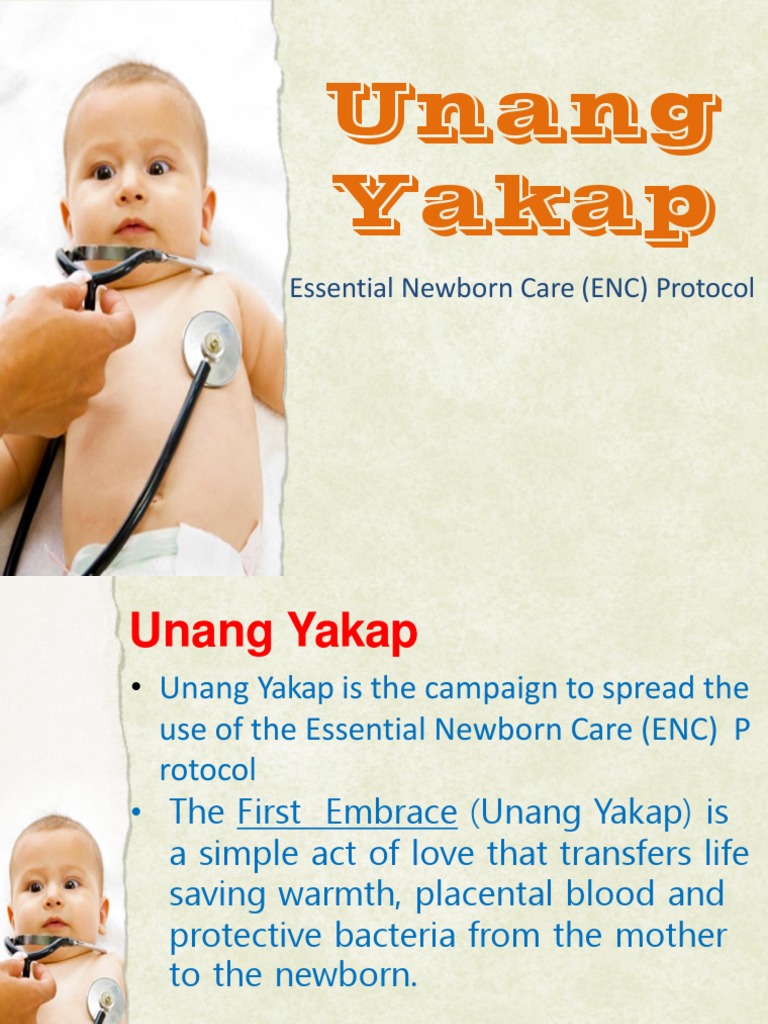 Unang Yakap

Essential Newborn Care (ENC) Protocol

Unang Yakap

• Unang Yakap is the campaign to spread the use of the Essential Newborn Care (ENC) P rotocol

• The First Embrace (Unang Yakap) is a simple act of love that transfers life saving warmth, placental blood and protective bacteria from the mother to the newborn.